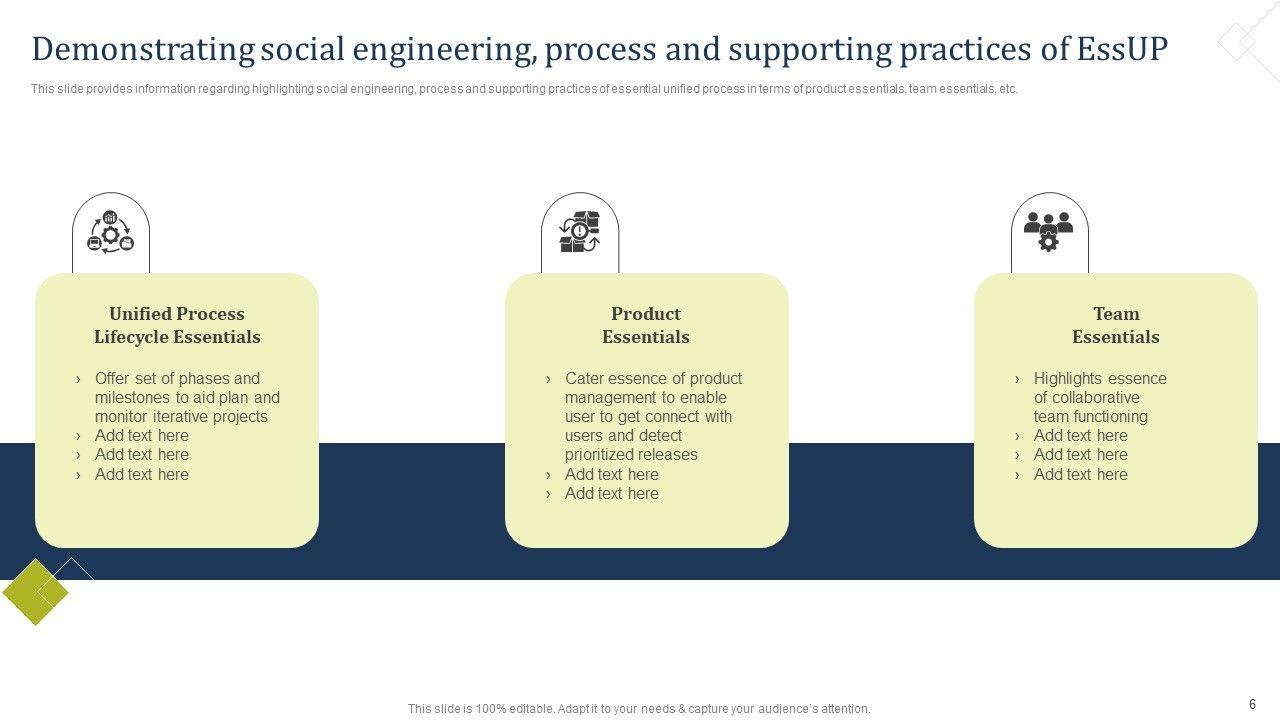 Demonstrating social engineering, process and supporting practices of EssUP

This slide provides information regarding highlighting social engineering, process and supporting practices of essential unified process in terms of product essentials, team essentials, etc.

Unified Process Lifecycle Essentials

› Offer set of phases and milestones to aid plan and monitor iterative projects
› Add text here
› Add text here
› Add text here

Product Essentials

› Cater essence of product management to enable user to get connect with users and detect prioritized releases
› Add text here
› Add text here

Team Essentials

› Highlights essence of collaborative team functioning
› Add text here
› Add text here
› Add text here

This slide is 100% editable. Adapt it to your needs & capture your audience's attention.

6